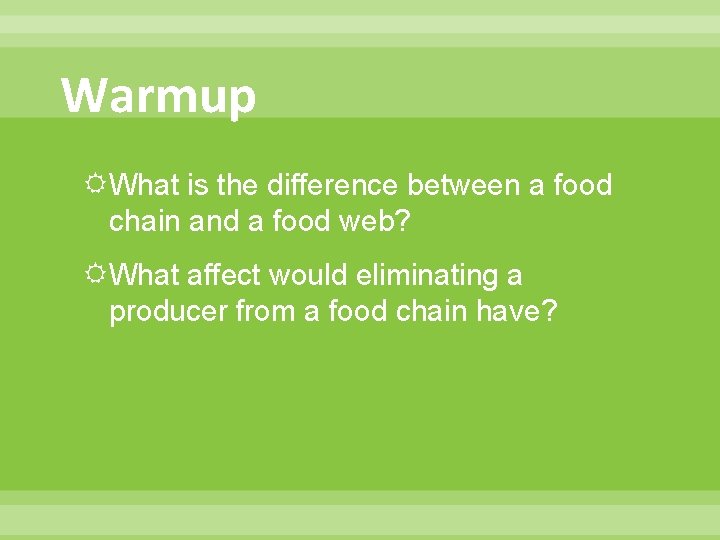 Warmup

What is the difference between a food chain and a food web?

What affect would eliminating a producer from a food chain have?